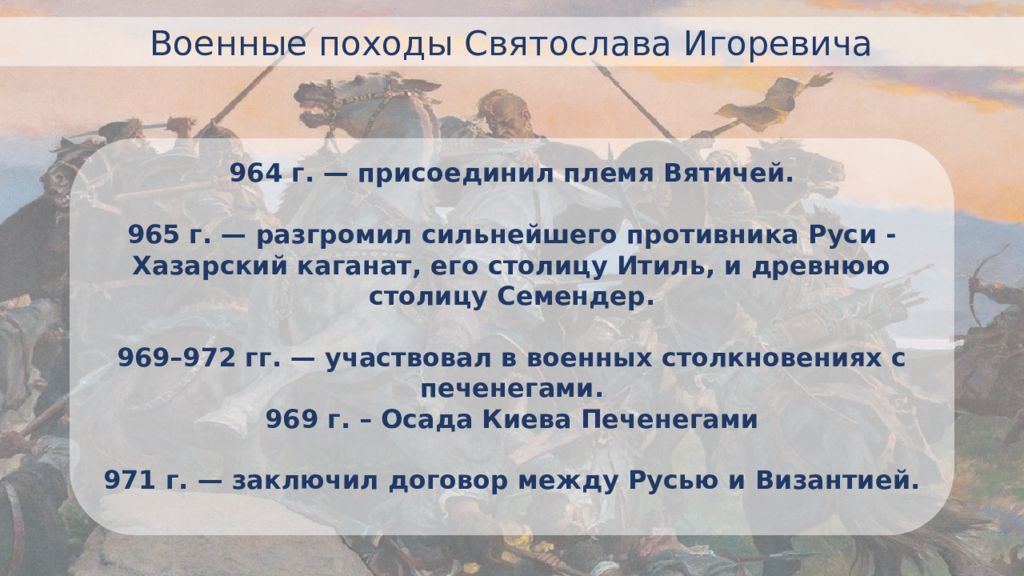 Военные походы Святослава Игоревича

964 г. — присоединил племя Вятичей.

965 г. — разгромил сильнейшего противника Руси - Хазарский каганат, его столицу Итиль, и древнюю столицу Семендер.

969–972 гг. — участвовал в военных столкновениях с печенегами.
969 г. – Осада Киева Печенегами

971 г. — заключил договор между Русью и Византией.